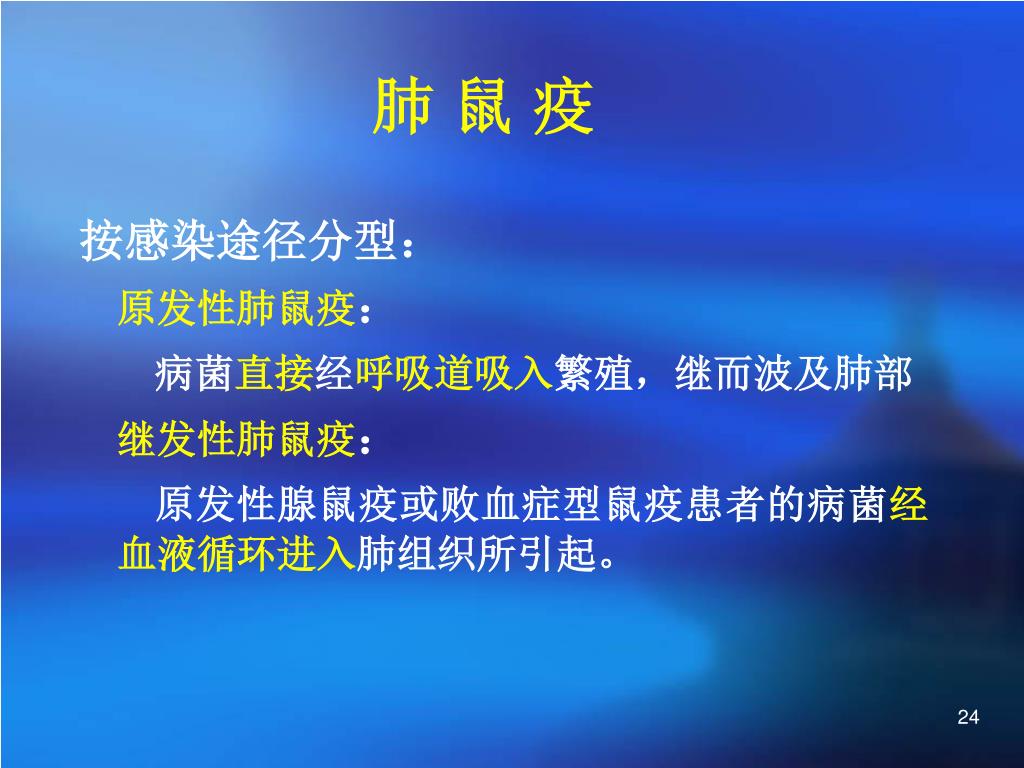 肺 鼠 疫

按感染途径分型：

原发性肺鼠疫：

病菌直接经呼吸道吸入繁殖，继而波及肺部

继发性肺鼠疫：

原发性腺鼠疫或败血症型鼠疫患者的病菌经血液循环进入肺组织所引起。

24